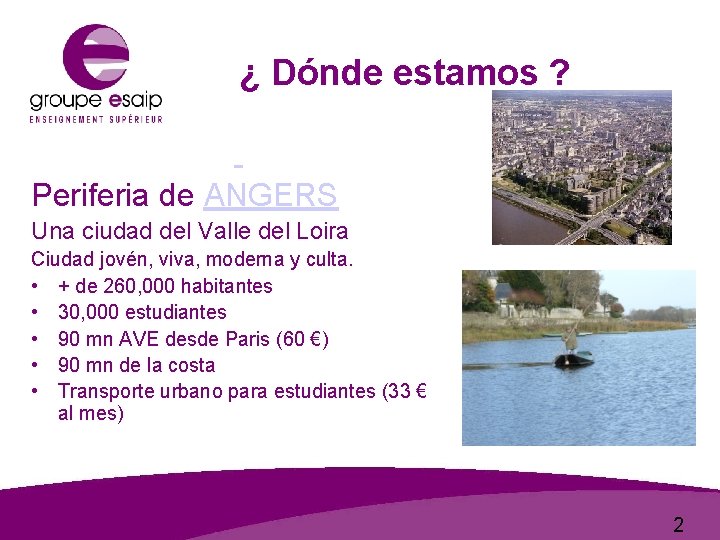 groupe esaip
ENSEIGNEMENT SUPÉRIEUR

¿ Dónde estamos ?

Periferia de ANGERS
Una ciudad del Valle del Loira
Ciudad jovén, viva, moderna y culta.
• + de 260,000 habitantes
• 30,000 estudiantes
• 90 mn AVE desde Paris (60 €)
• 90 mn de la costa
• Transporte urbano para estudiantes (33 € al mes)

2